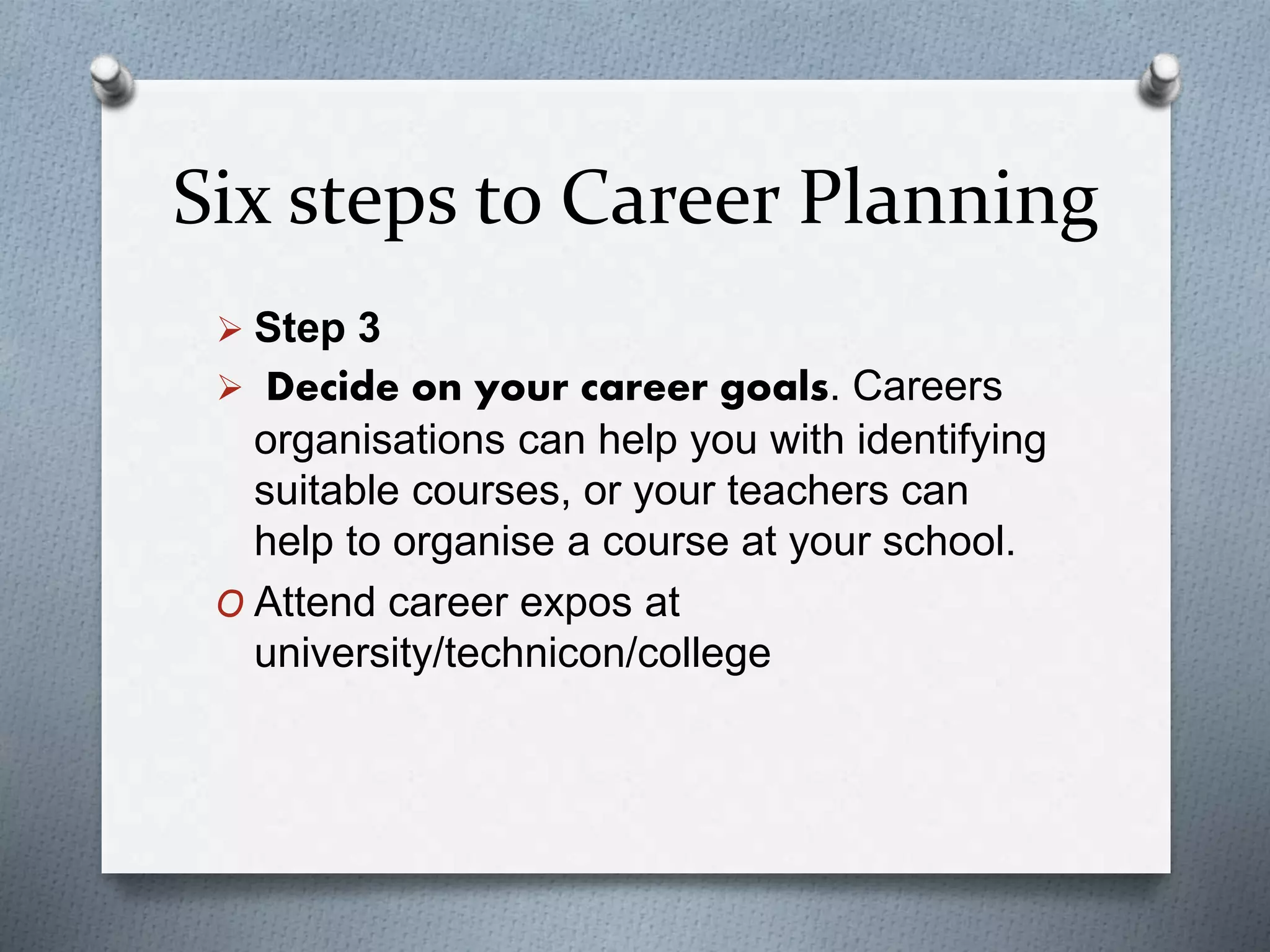 Six steps to Career Planning

➢ Step 3

➢ Decide on your career goals. Careers organisations can help you with identifying suitable courses, or your teachers can help to organise a course at your school.

O Attend career expos at university/technicon/college